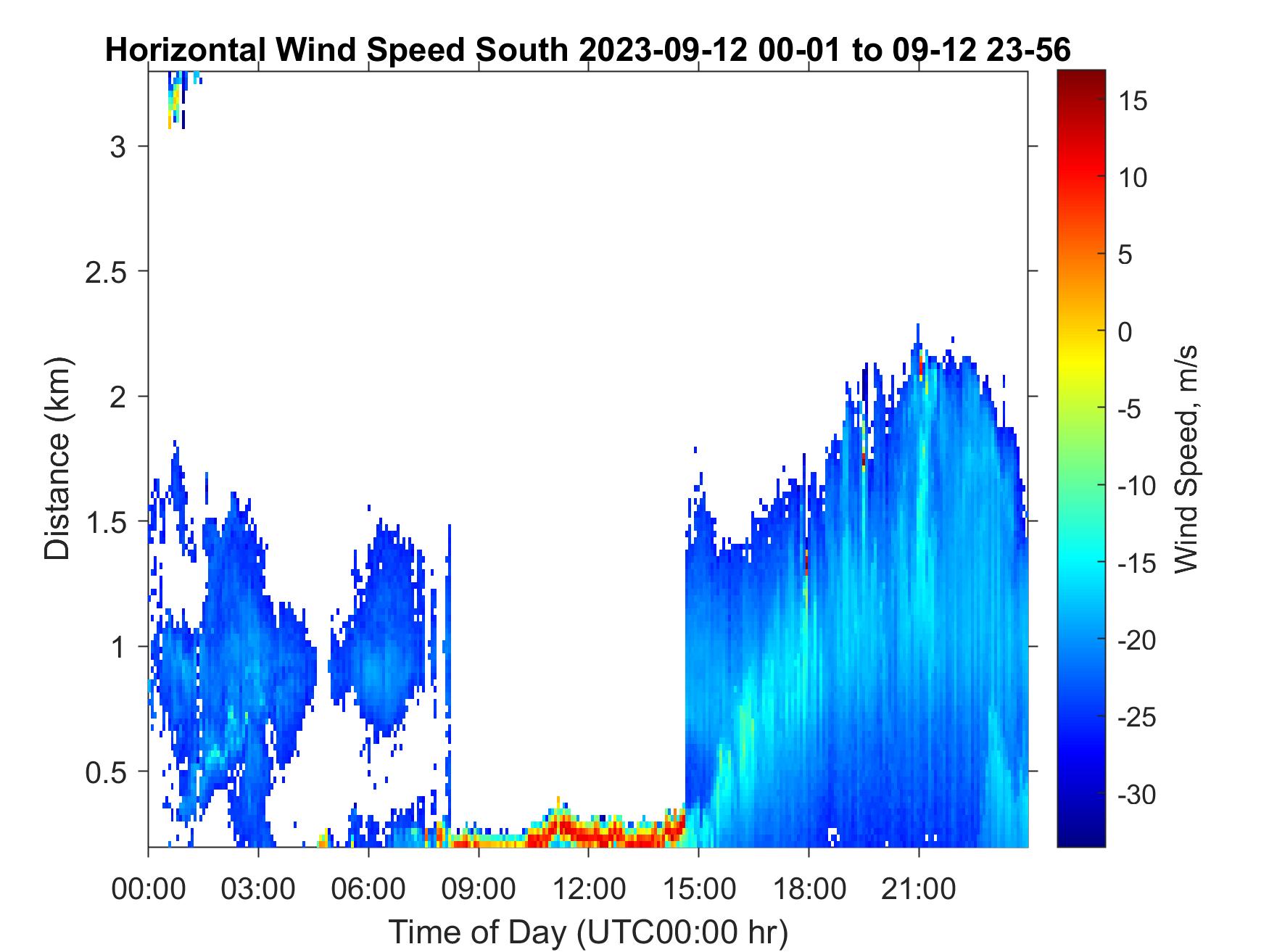 Horizontal Wind Speed South 2023-09-12 00-01 to 09-12 23-56

Distance (km)

3
2.5
2
1.5
1
0.5

00:00
03:00
06:00
09:00
12:00
15:00
18:00
21:00

Time of Day (UTC00:00 hr)

15
10
5
0
-5
-10
-15
-20
-25
-30

Wind Speed, m/s